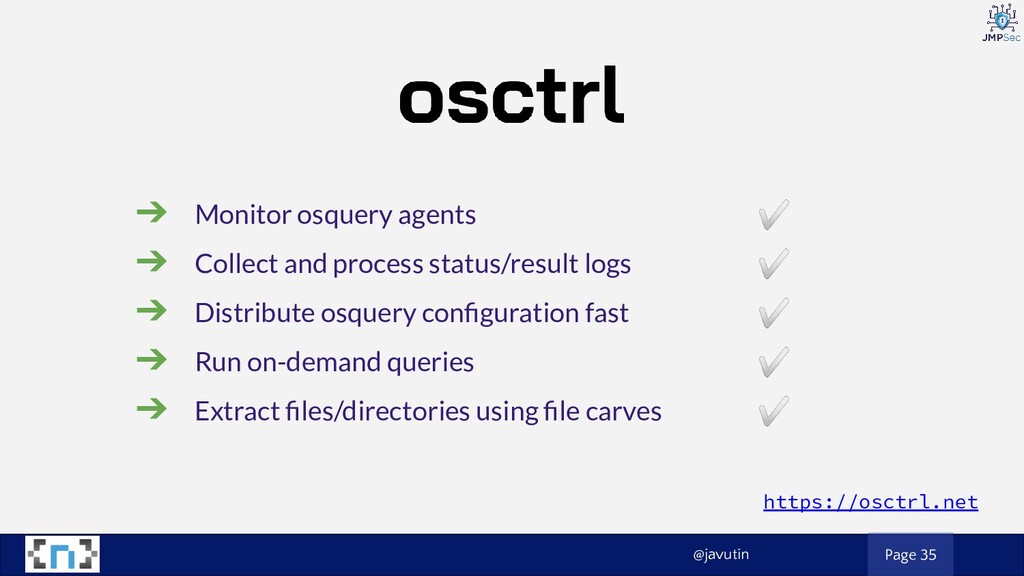 JMPSec

osctrl

➔ Monitor osquery agents ✓
➔ Collect and process status/result logs ✓
➔ Distribute osquery configuration fast ✓
➔ Run on-demand queries ✓
➔ Extract files/directories using file carves ✓

https://osctrl.net

@javutin

Page 35